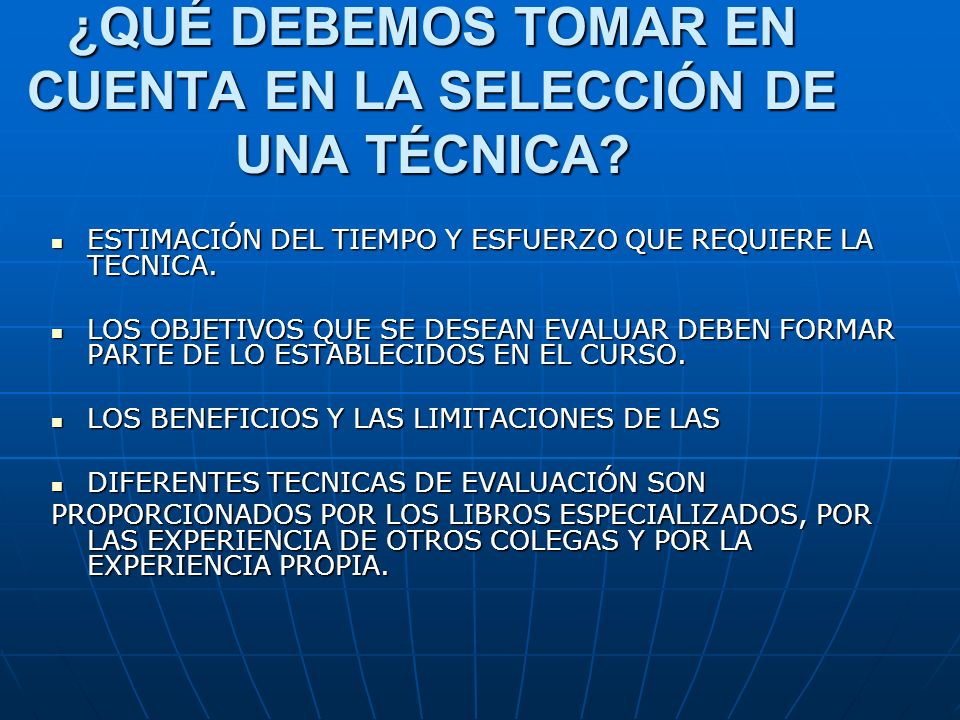 ¿QUÉ DEBEMOS TOMAR EN CUENTA EN LA SELECCIÓN DE UNA TÉCNICA?

- ESTIMACIÓN DEL TIEMPO Y ESFUERZO QUE REQUIERE LA TECNICA.

- LOS OBJETIVOS QUE SE DESEAN EVALUAR DEBEN FORMAR PARTE DE LO ESTABLECIDOS EN EL CURSO.

- LOS BENEFICIOS Y LAS LIMITACIONES DE LAS

- DIFERENTES TECNICAS DE EVALUACIÓN SON PROPORCIONADOS POR LOS LIBROS ESPECIALIZADOS, POR LAS EXPERIENCIA DE OTROS COLEGAS Y POR LA EXPERIENCIA PROPIA.